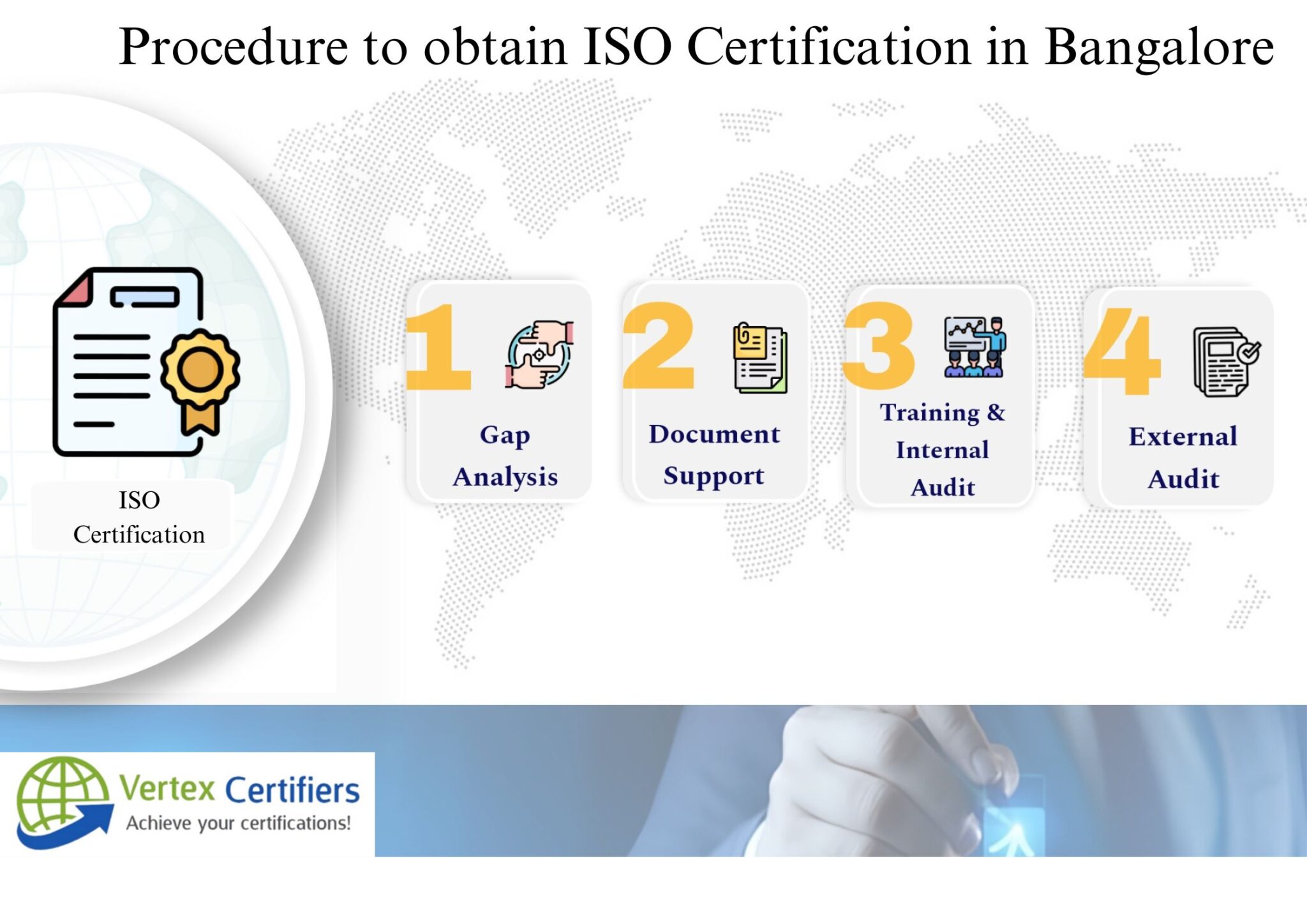 Procedure to obtain ISO Certification in Bangalore

ISO Certification

1 Gap Analysis

2 Document Support

3 Training & Internal Audit

4 External Audit

Vertex Certifiers
Achieve your certifications!